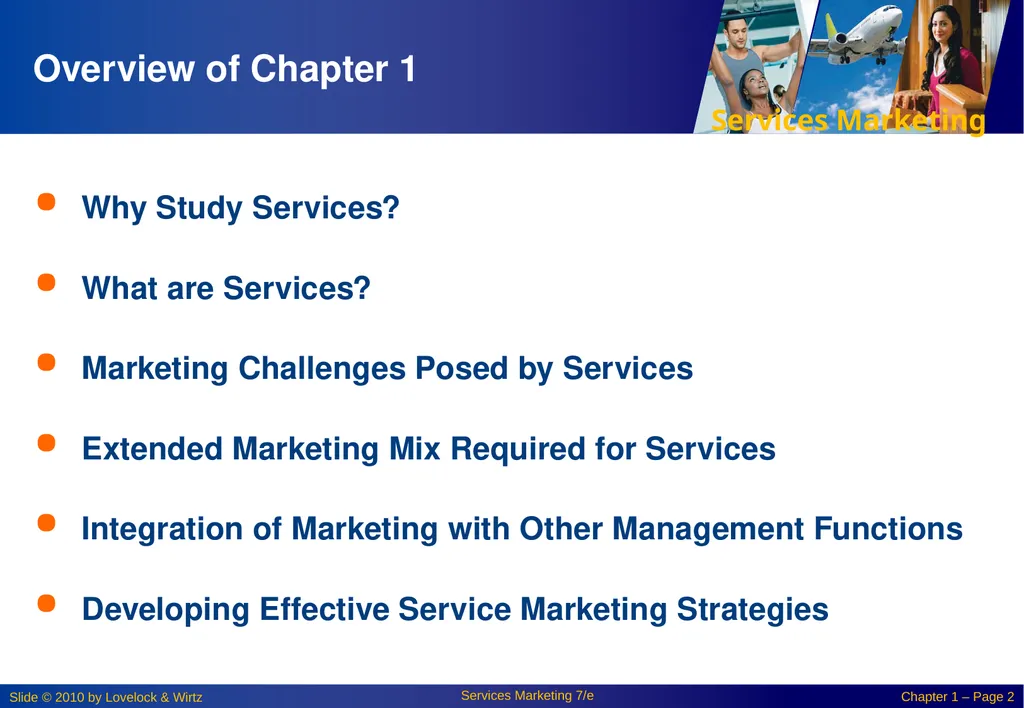 Overview of Chapter 1

Services Marketing

- Why Study Services?
- What are Services?
- Marketing Challenges Posed by Services
- Extended Marketing Mix Required for Services
- Integration of Marketing with Other Management Functions
- Developing Effective Service Marketing Strategies

Slide © 2010 by Lovelock & Wirtz

Services Marketing 7/e

Chapter 1 – Page 2